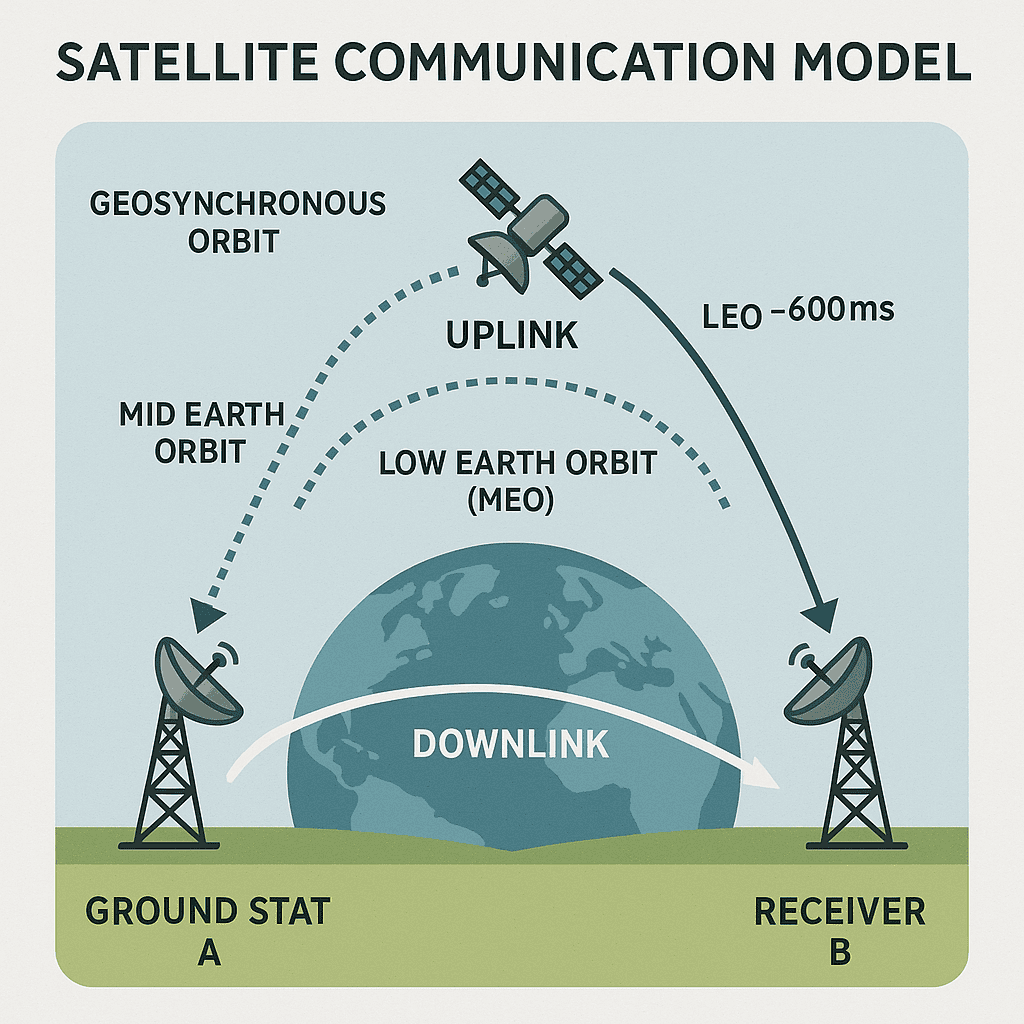 SATELLITE COMMUNICATION MODEL

GEOSYNCHRONOUS ORBIT

UPLINK

LEO –600ms

MID EARTH ORBIT

LOW EARTH ORBIT (MEO)

DOWNLINK

GROUND STAT A

RECEIVER B